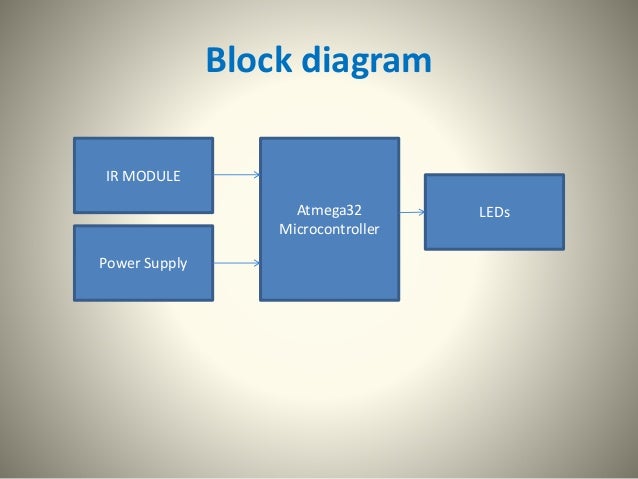 Block diagram

IR MODULE

Power Supply

Atmega32 Microcontroller

LEDs